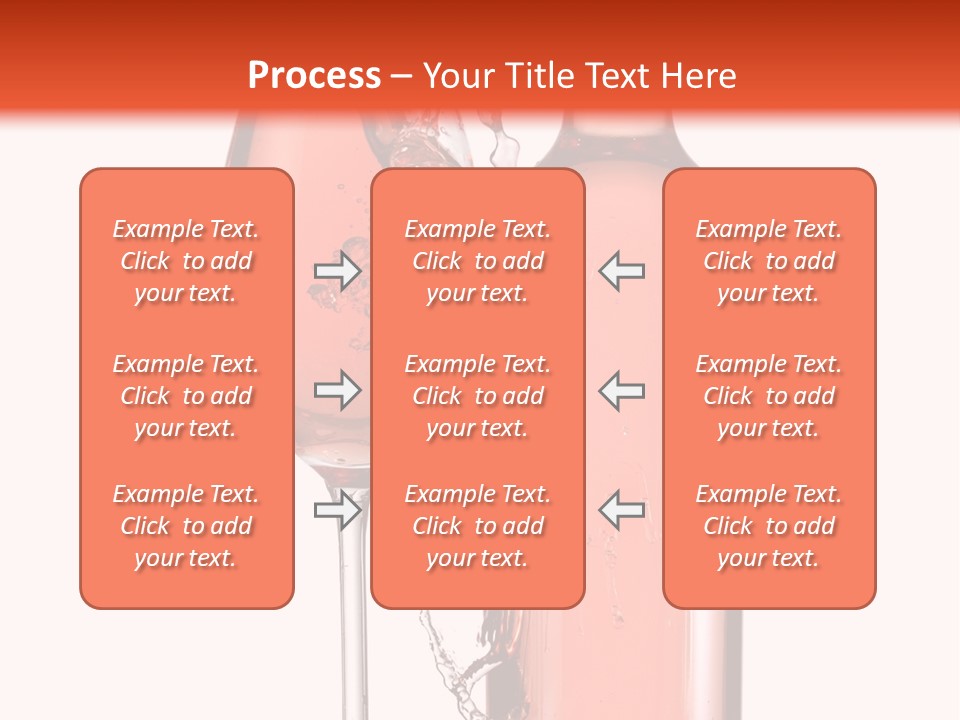 Process – Your Title Text Here

Example Text. Click to add your text.

Example Text. Click to add your text.

Example Text. Click to add your text.

Example Text. Click to add your text.

Example Text. Click to add your text.

Example Text. Click to add your text.

Example Text. Click to add your text.

Example Text. Click to add your text.

Example Text. Click to add your text.